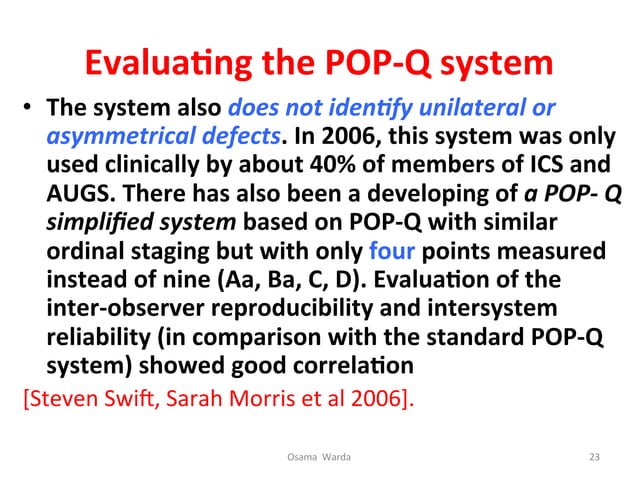 Evaluating the POP-Q system

• The system also does not identify unilateral or asymmetrical defects. In 2006, this system was only used clinically by about 40% of members of ICS and AUGS. There has also been a developing of a POP- Q simplified system based on POP-Q with similar ordinal staging but with only four points measured instead of nine (Aa, Ba, C, D). Evaluation of the inter-observer reproducibility and intersystem reliability (in comparison with the standard POP-Q system) showed good correlation

[Steven Swift, Sarah Morris et al 2006].

Osama Warda

23